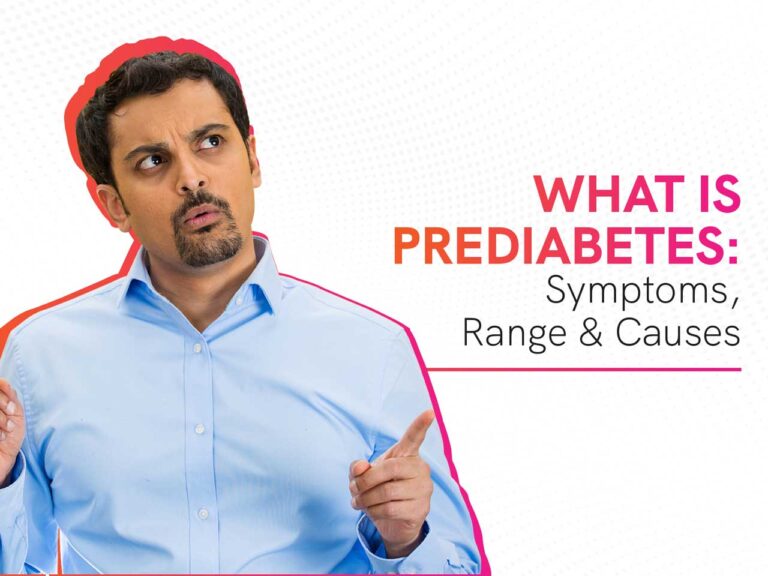 WHAT IS PREDIABETES: Symptoms, Range & Causes